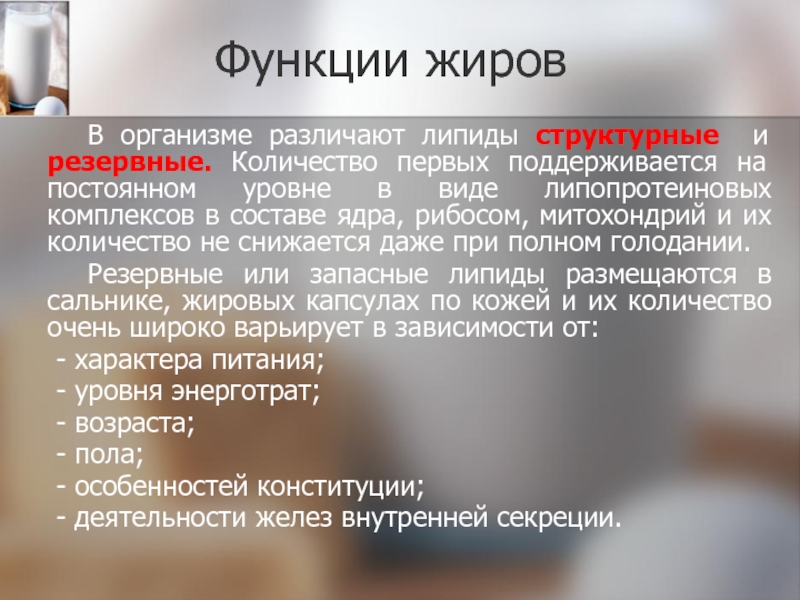 Функции жиров

В организме различают липиды структурные и резервные. Количество первых поддерживается на постоянном уровне в виде липопротеиновых комплексов в составе ядра, рибосом, митохондрий и их количество не снижается даже при полном голодании.

Резервные или запасные липиды размещаются в сальнике, жировых капсулах по кожей и их количество очень широко варьирует в зависимости от:

- характера питания;
- уровня энерготрат;
- возраста;
- пола;
- особенностей конституции;
- деятельности желез внутренней секреции.